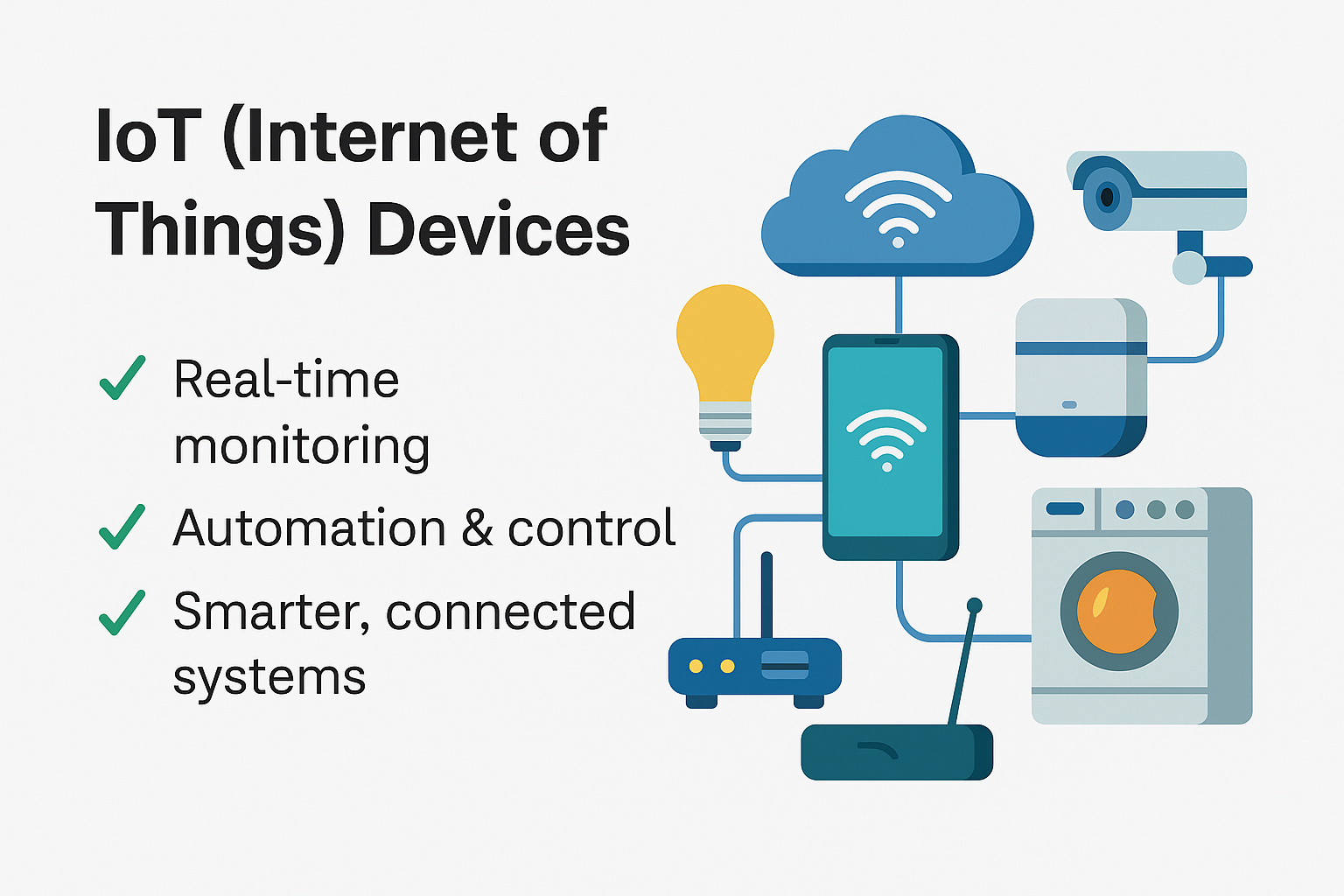 IoT (Internet of Things) Devices

✓ Real-time monitoring

✓ Automation & control

✓ Smarter, connected systems